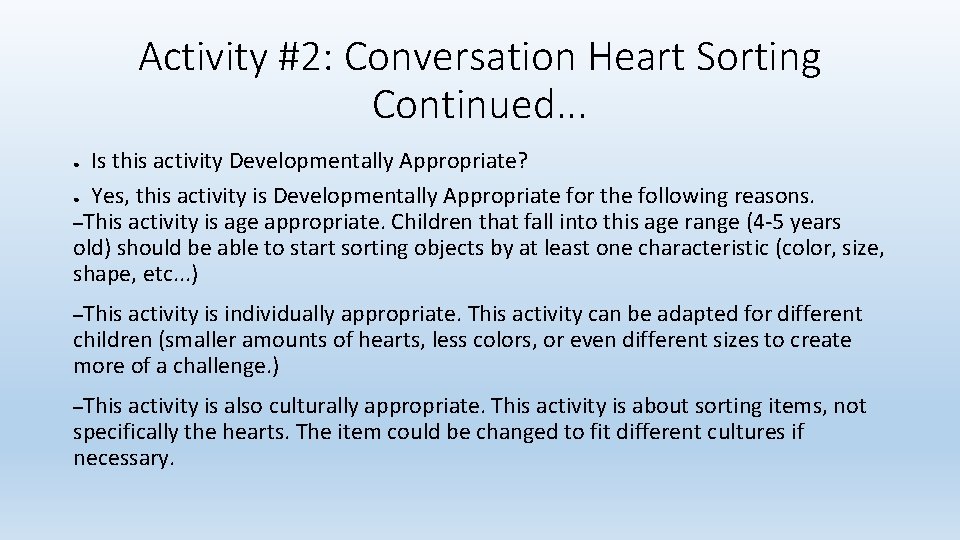 Activity #2: Conversation Heart Sorting Continued...

● Is this activity Developmentally Appropriate?

● Yes, this activity is Developmentally Appropriate for the following reasons.
–This activity is age appropriate. Children that fall into this age range (4-5 years old) should be able to start sorting objects by at least one characteristic (color, size, shape, etc...)

–This activity is individually appropriate. This activity can be adapted for different children (smaller amounts of hearts, less colors, or even different sizes to create more of a challenge.)

–This activity is also culturally appropriate. This activity is about sorting items, not specifically the hearts. The item could be changed to fit different cultures if necessary.